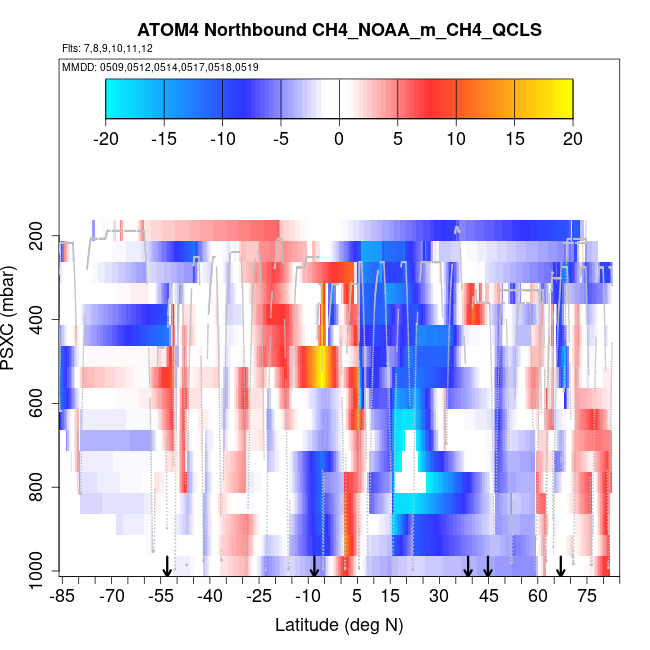 ATOM4 Northbound CH4_NOAA_m_CH4_QCLS

Flts: 7,8,9,10,11,12

MMDD: 0509,0512,0514,0517,0518,0519

-20 -15 -10 -5 0 5 10 15 20

PSXC (mbar)

200
400
600
800
1000

-85 -70 -55 -40 -25 -10 5 15 30 45 60 75

Latitude (deg N)